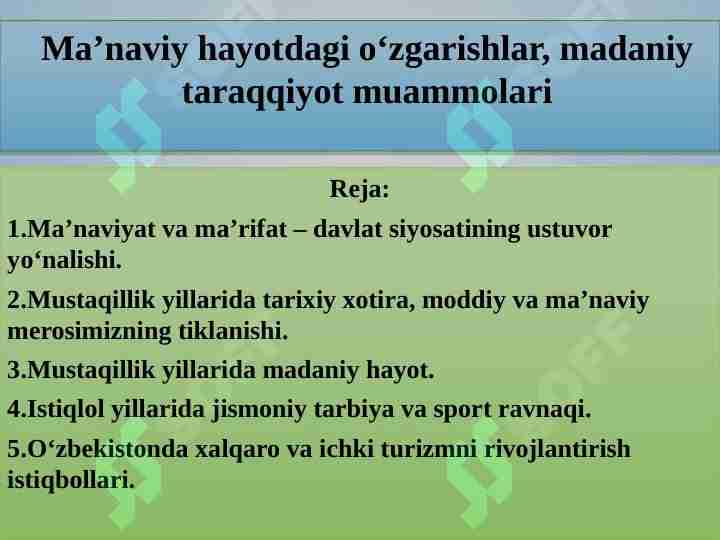 Ma’naviy hayotdagi o‘zgarishlar, madaniy taraqqiyot muammolari

Reja:

1.Ma’naviyat va ma’rifat – davlat siyosatining ustuvor yo‘nalishi.

2.Mustaqillik yillarida tarixiy xotira, moddiy va ma’naviy merosimizning tiklanishi.

3.Mustaqillik yillarida madaniy hayot.

4.Istiqlol yillarida jismoniy tarbiya va sport ravnaqi.

5.O‘zbekistonda xalqaro va ichki turizmni rivojlantirish istiqbollari.